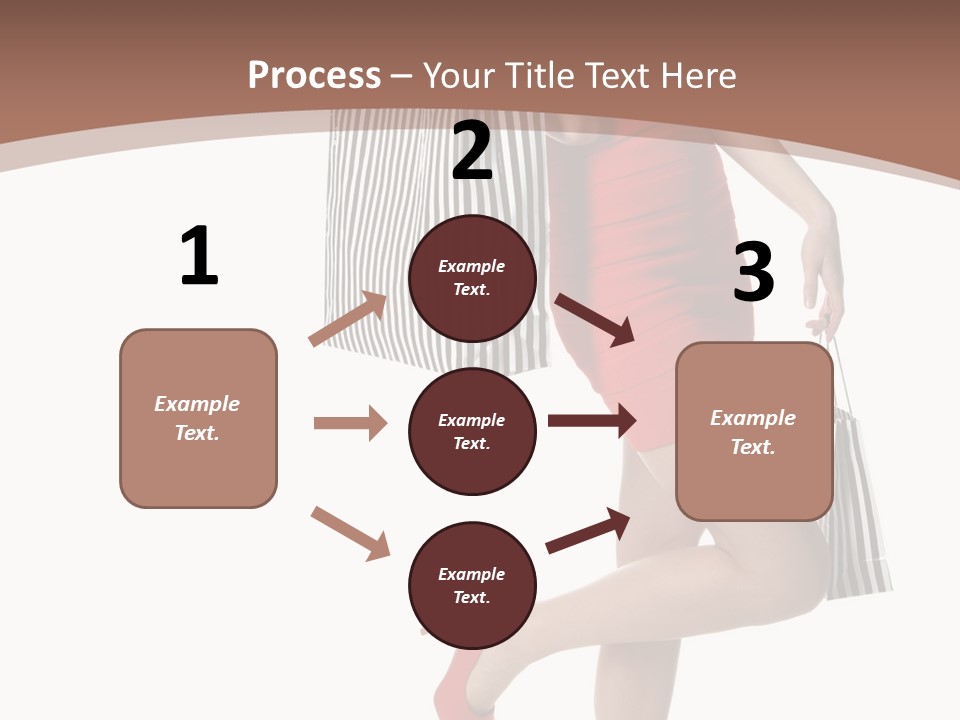 Process – Your Title Text Here

1

Example Text.

2

Example Text.

Example Text.

Example Text.

3

Example Text.